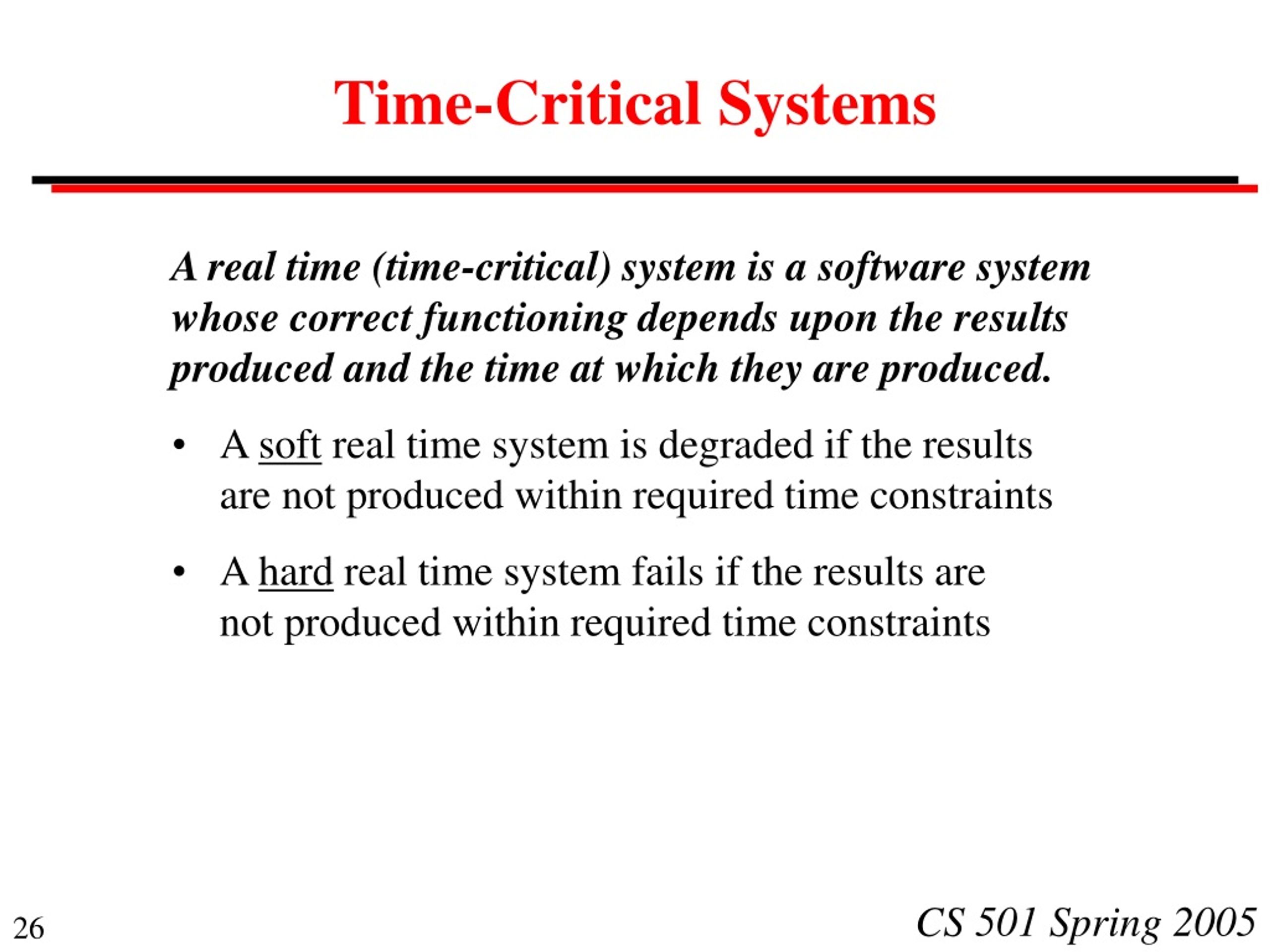 Time-Critical Systems

A real time (time-critical) system is a software system whose correct functioning depends upon the results produced and the time at which they are produced.

• A soft real time system is degraded if the results are not produced within required time constraints

• A hard real time system fails if the results are not produced within required time constraints

26

CS 501 Spring 2005